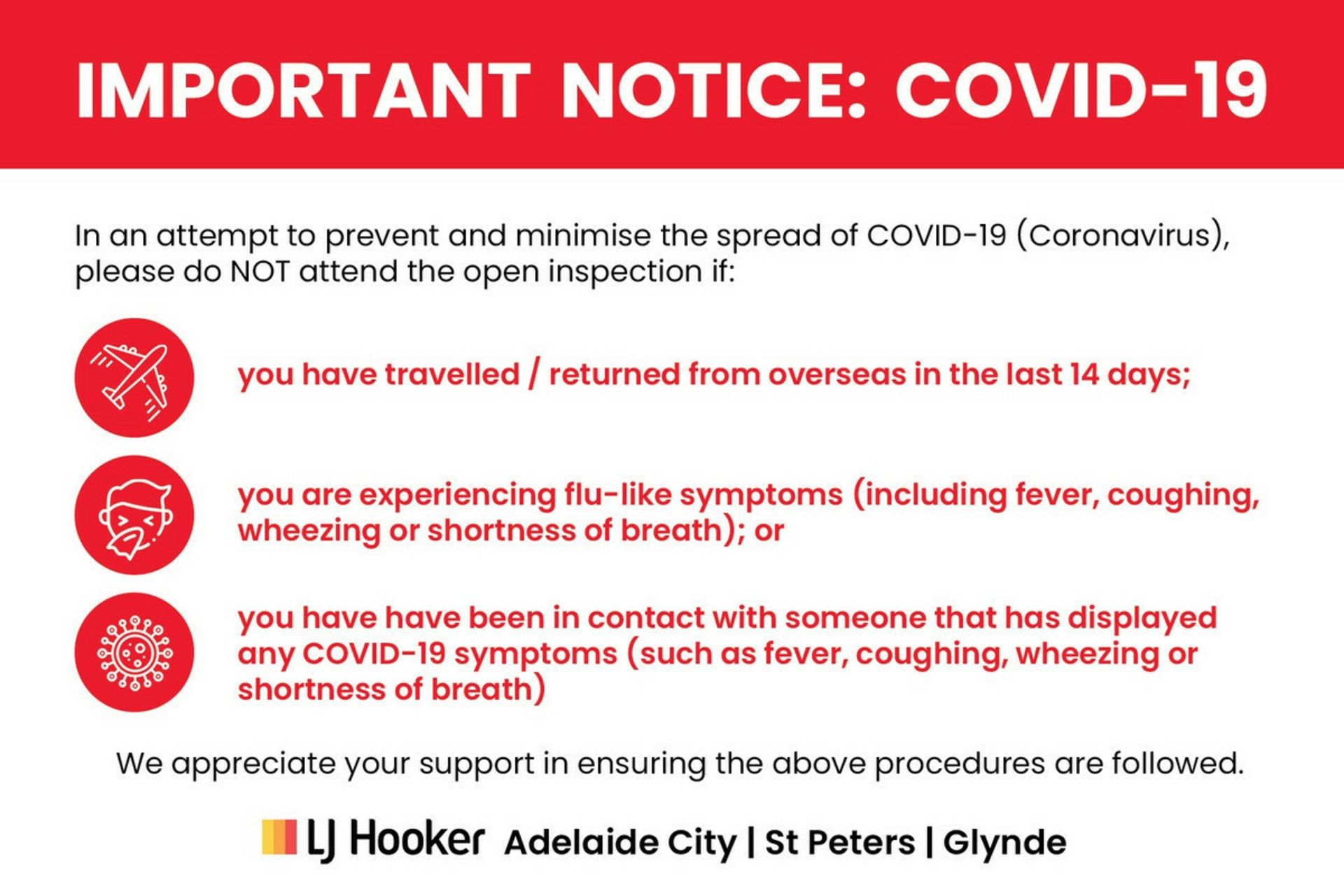 IMPORTANT NOTICE: COVID-19

In an attempt to prevent and minimise the spread of COVID-19 (Coronavirus), please do NOT attend the open inspection if:

you have travelled / returned from overseas in the last 14 days;

you are experiencing flu-like symptoms (including fever, coughing, wheezing or shortness of breath); or

you have have been in contact with someone that has displayed any COVID-19 symptoms (such as fever, coughing, wheezing or shortness of breath)

We appreciate your support in ensuring the above procedures are followed.

LJ Hooker Adelaide City | St Peters | Glynde